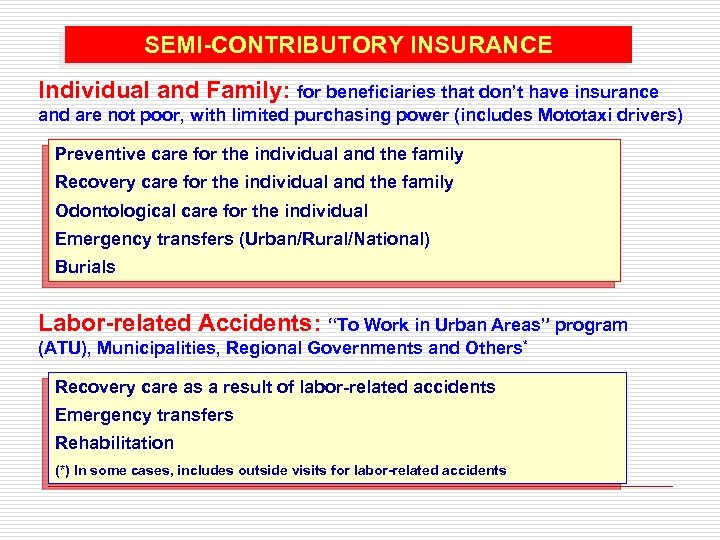 SEMI-CONTRIBUTORY INSURANCE

Individual and Family: for beneficiaries that don't have insurance and are not poor, with limited purchasing power (includes Mototaxi drivers)

Preventive care for the individual and the family
Recovery care for the individual and the family
Odontological care for the individual
Emergency transfers (Urban/Rural/National)
Burials

Labor-related Accidents: "To Work in Urban Areas" program (ATU), Municipalities, Regional Governments and Others*

Recovery care as a result of labor-related accidents
Emergency transfers
Rehabilitation
(*) In some cases, includes outside visits for labor-related accidents